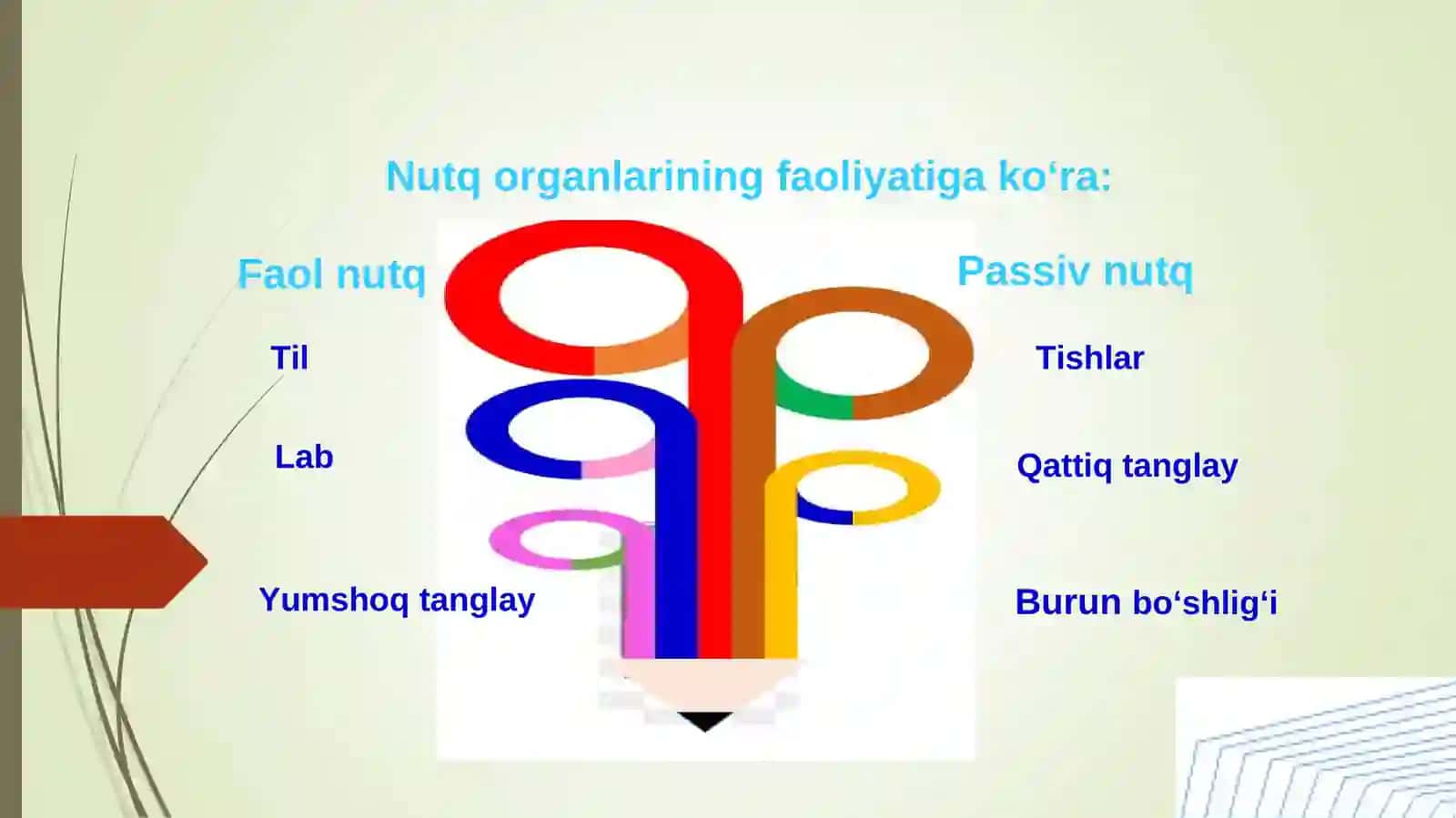 Nutq organlarining faoliyatiga ko‘ra:

Faol nutq

Til

Lab

Yumshoq tanglay

Passiv nutq

Tishlar

Qattiq tanglay

Burun bo‘shlig‘i